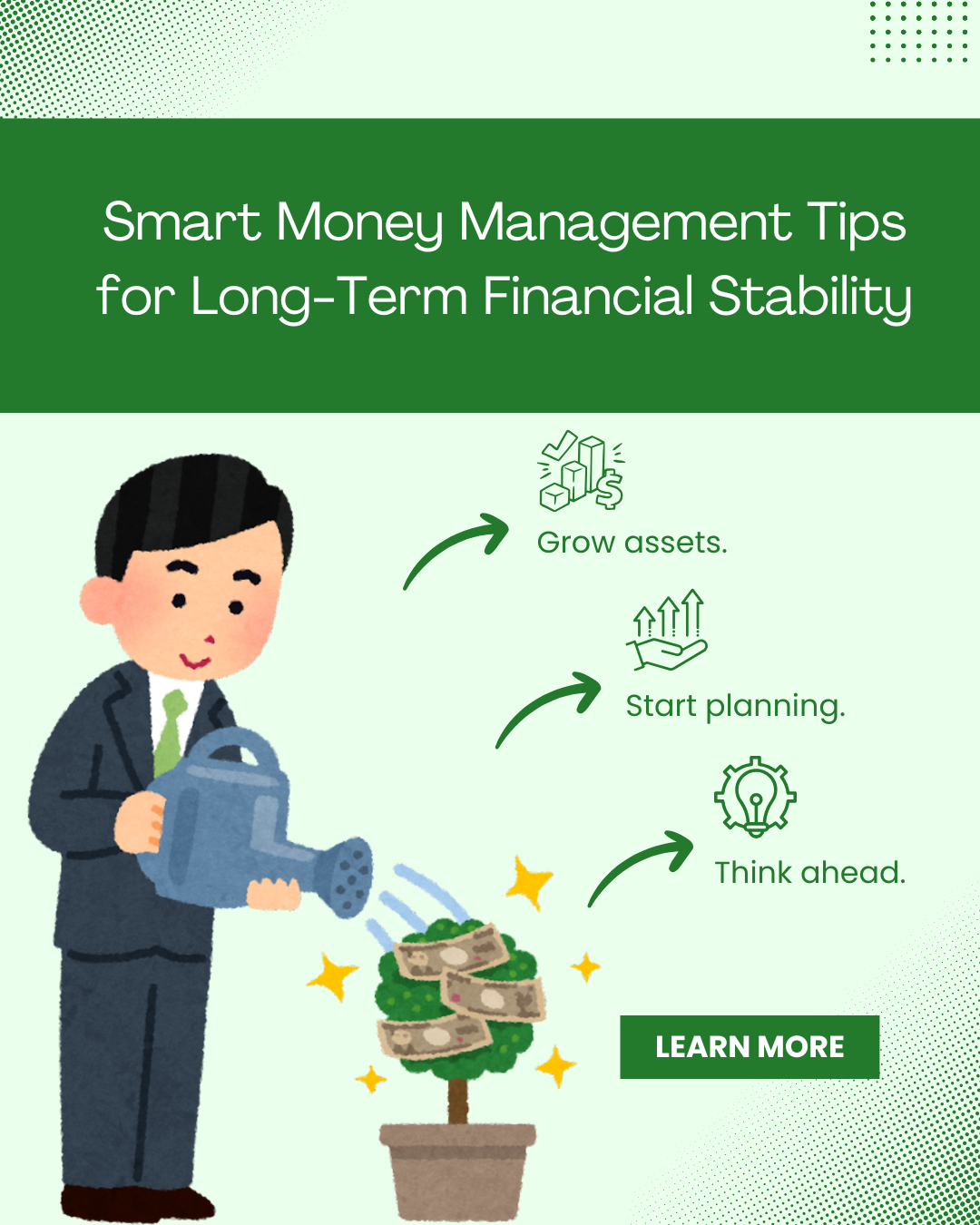 Smart Money Management Tips for Long-Term Financial Stability

Grow assets.

Start planning.

Think ahead.

LEARN MORE